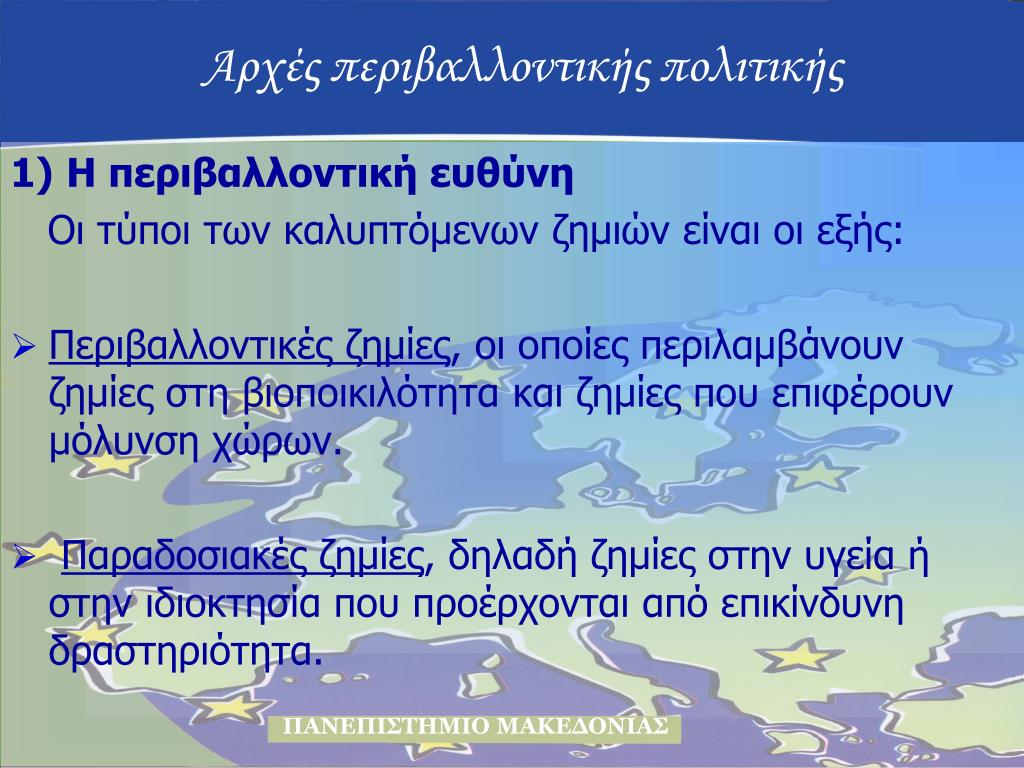 Αρχές περιβαλλοντικής πολιτικής

1) Η περιβαλλοντική ευθύνη

Οι τύποι των καλυπτόμενων ζημιών είναι οι εξής:

➢ Περιβαλλοντικές ζημίες, οι οποίες περιλαμβάνουν ζημίες στη βιοποικιλότητα και ζημίες που επιφέρουν μόλυνση χώρων.

➢ Παραδοσιακές ζημίες, δηλαδή ζημίες στην υγεία ή στην ιδιοκτησία που προέρχονται από επικίνδυνη δραστηριότητα.

ΠΑΝΕΠΙΣΤΗΜΙΟ ΜΑΚΕΔΟΝΙΑΣ